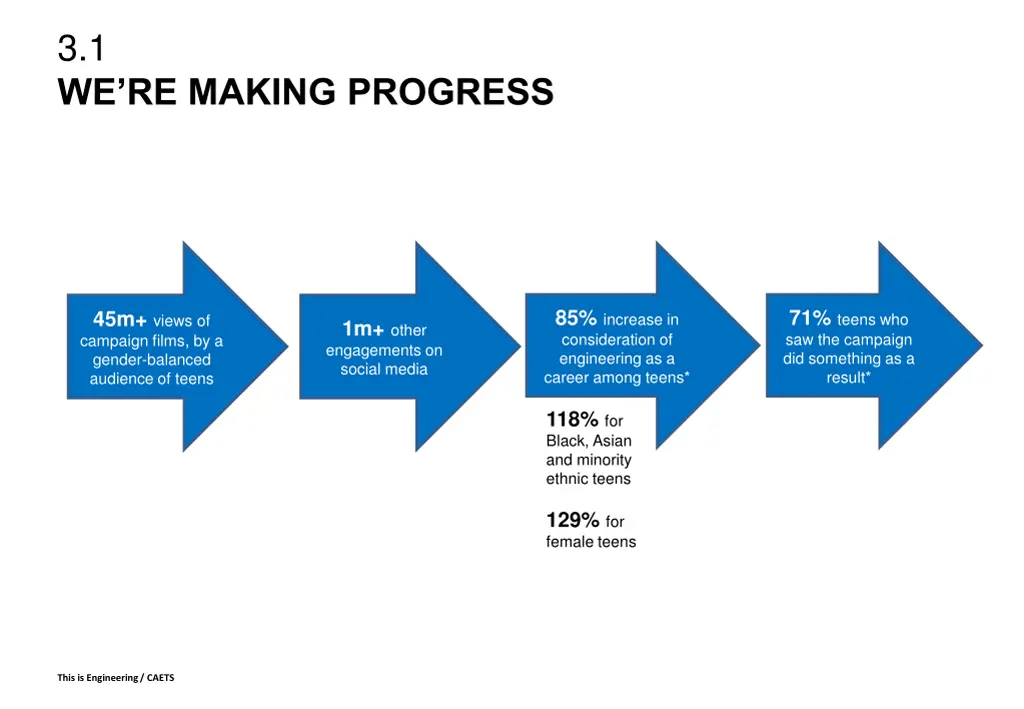 3.1
WE’RE MAKING PROGRESS

45m+ views of campaign films, by a gender-balanced audience of teens

1m+ other engagements on social media

85% increase in consideration of engineering as a career among teens*

118% for Black, Asian and minority ethnic teens

129% for female teens

71% teens who saw the campaign did something as a result*

This is Engineering / CAETS